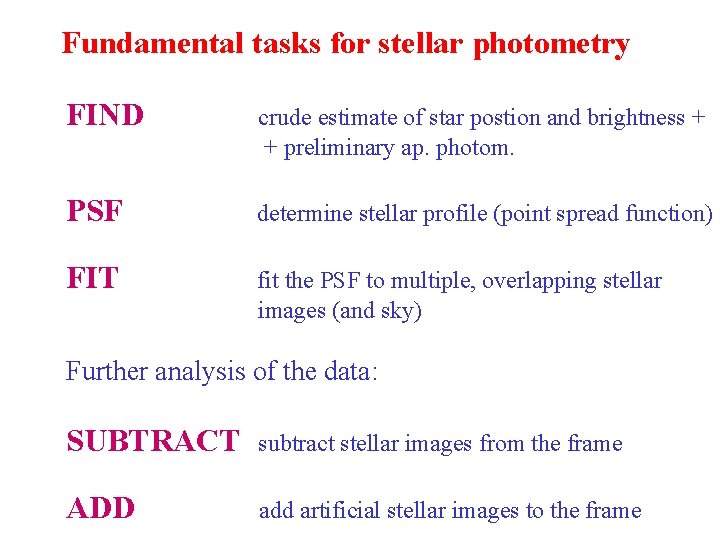 Fundamental tasks for stellar photometry

FIND crude estimate of star postion and brightness + + preliminary ap. photom.

PSF determine stellar profile (point spread function)

FIT fit the PSF to multiple, overlapping stellar images (and sky)

Further analysis of the data:

SUBTRACT subtract stellar images from the frame

ADD add artificial stellar images to the frame